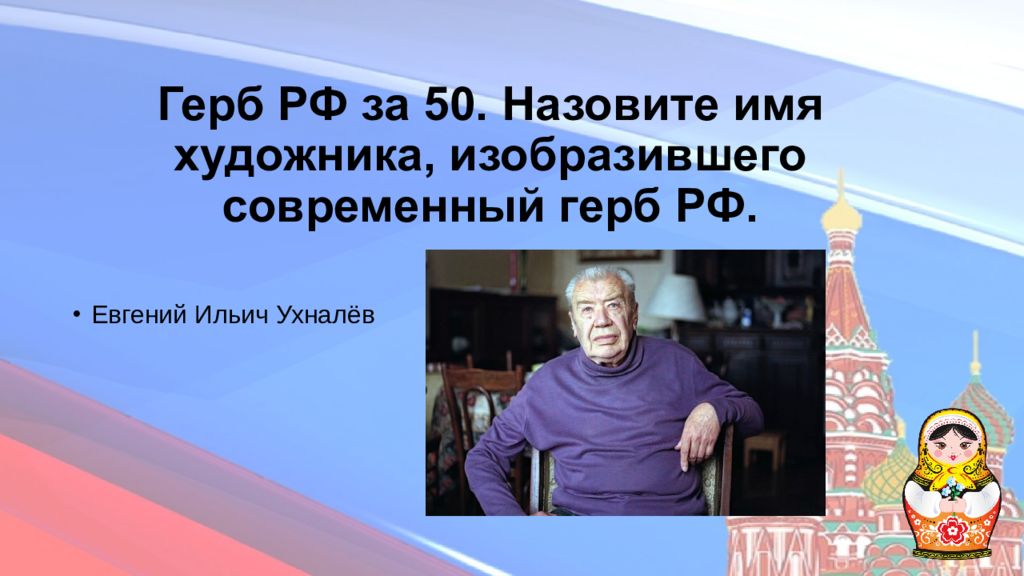 Герб РФ за 50. Назовите имя художника, изобразившего современный герб РФ.

• Евгений Ильич Ухналёв